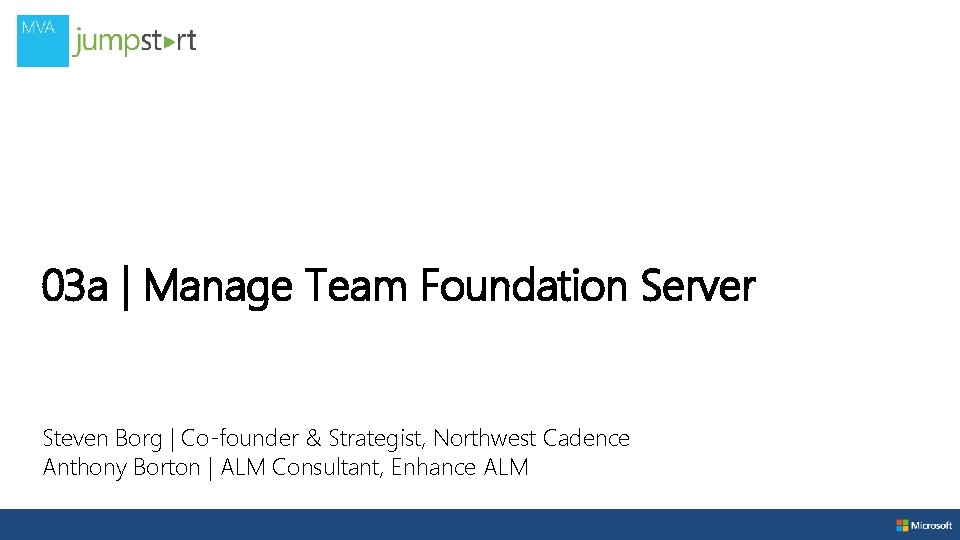 MVA jumpstart

03a | Manage Team Foundation Server

Steven Borg | Co-founder & Strategist, Northwest Cadence
Anthony Borton | ALM Consultant, Enhance ALM

Microsoft